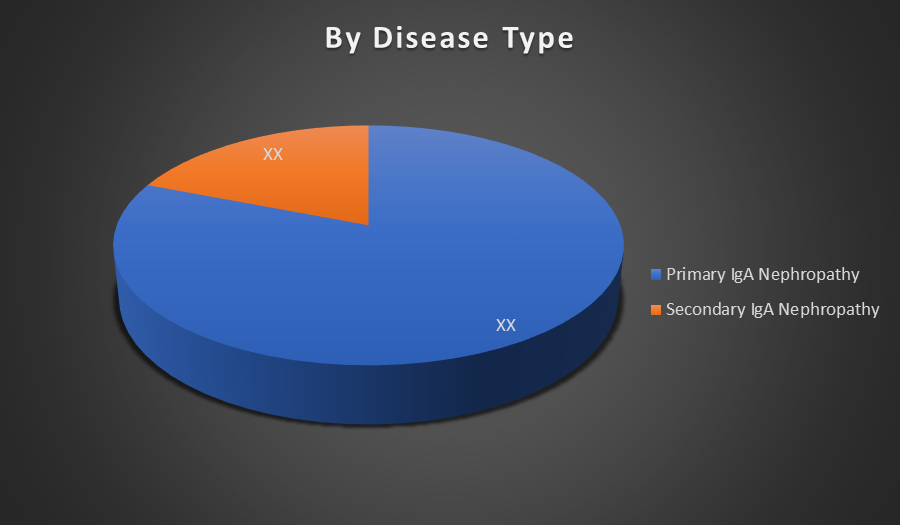 By Disease Type

XX

XX

Primary IgA Nephropathy

Secondary IgA Nephropathy